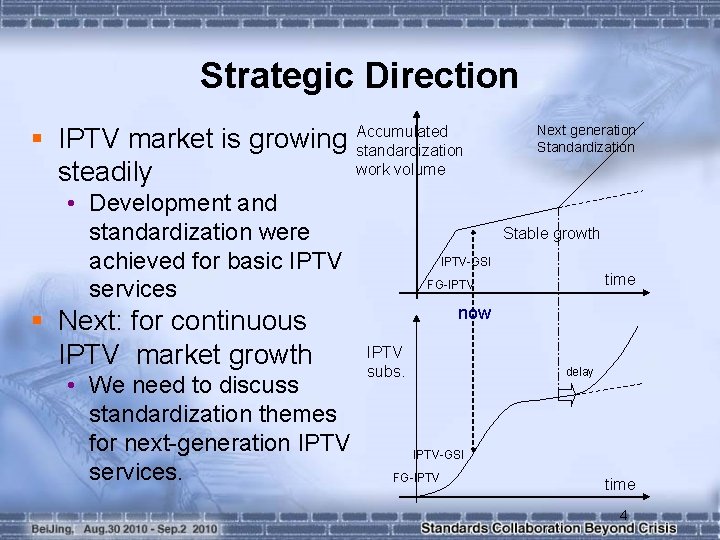 Strategic Direction

▪ IPTV market is growing steadily
• Development and standardization were achieved for basic IPTV services

▪ Next: for continuous IPTV market growth
• We need to discuss standardization themes for next-generation IPTV services.

Accumulated standardization work volume

Next generation Standardization

Stable growth

IPTV-GSI

FG-IPTV

time

now

IPTV subs.

delay

IPTV-GSI

FG-IPTV

time

4

BeiJing, Aug.30 2010 - Sep.2 2010

Standards Collaboration Beyond Crisis